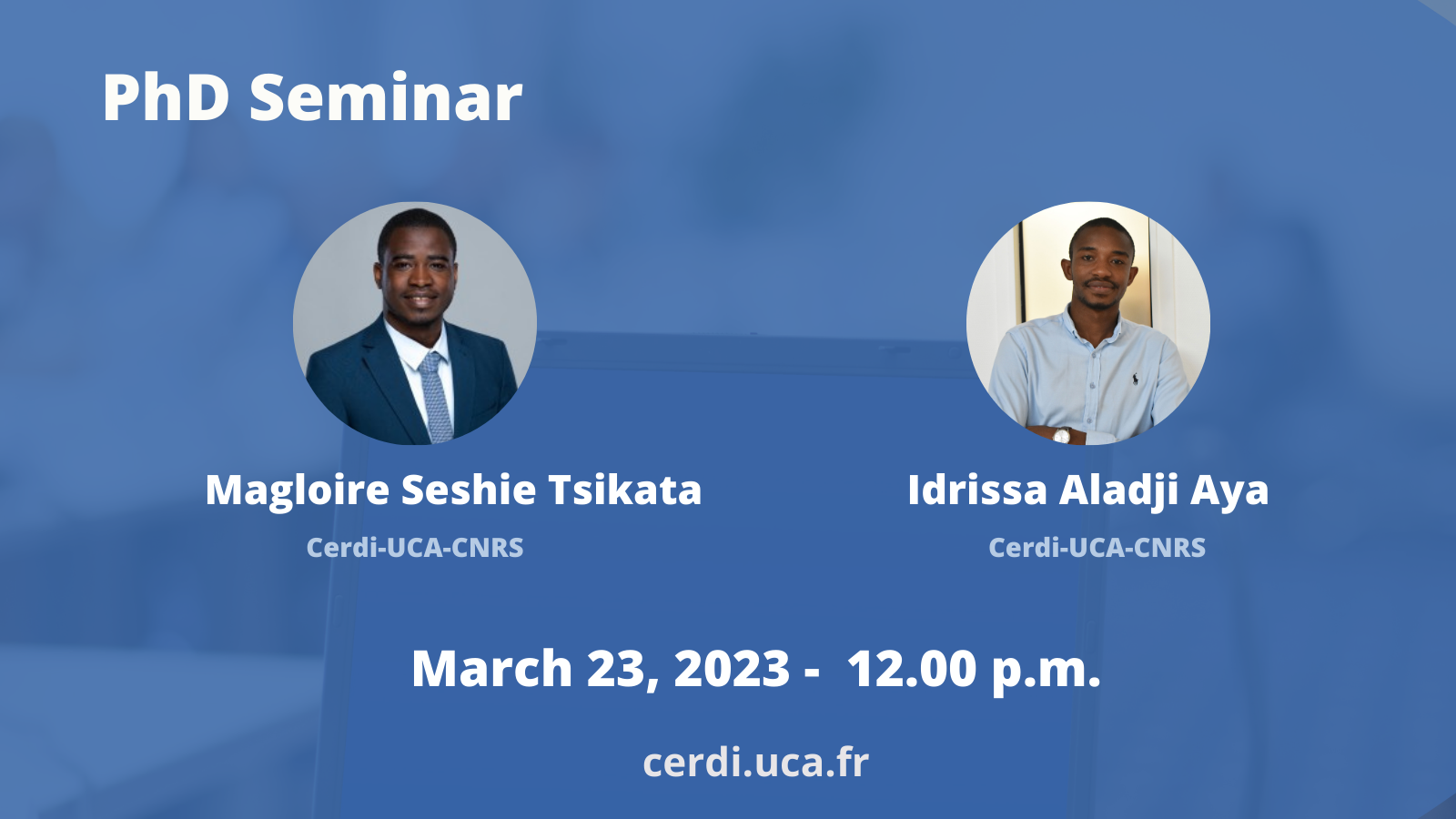 PhD Seminar

Magloire Seshie Tsikata

Cerdi-UCA-CNRS

Idrissa Aladji Aya

Cerdi-UCA-CNRS

March 23, 2023 - 12.00 p.m.

cerdi.uca.fr